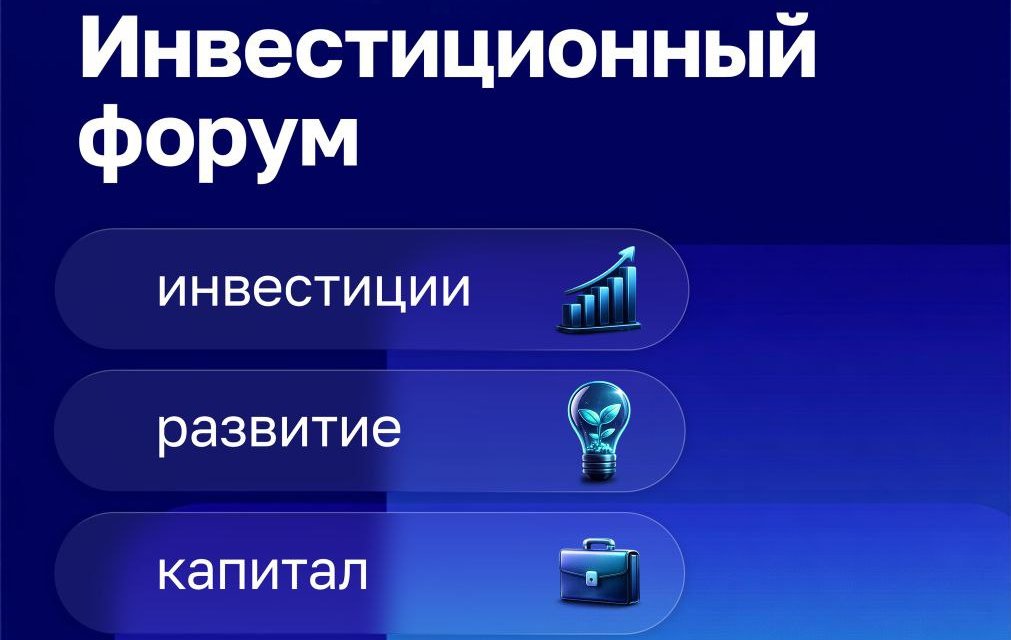 Инвестиционный форум

инвестиции

развитие

капитал